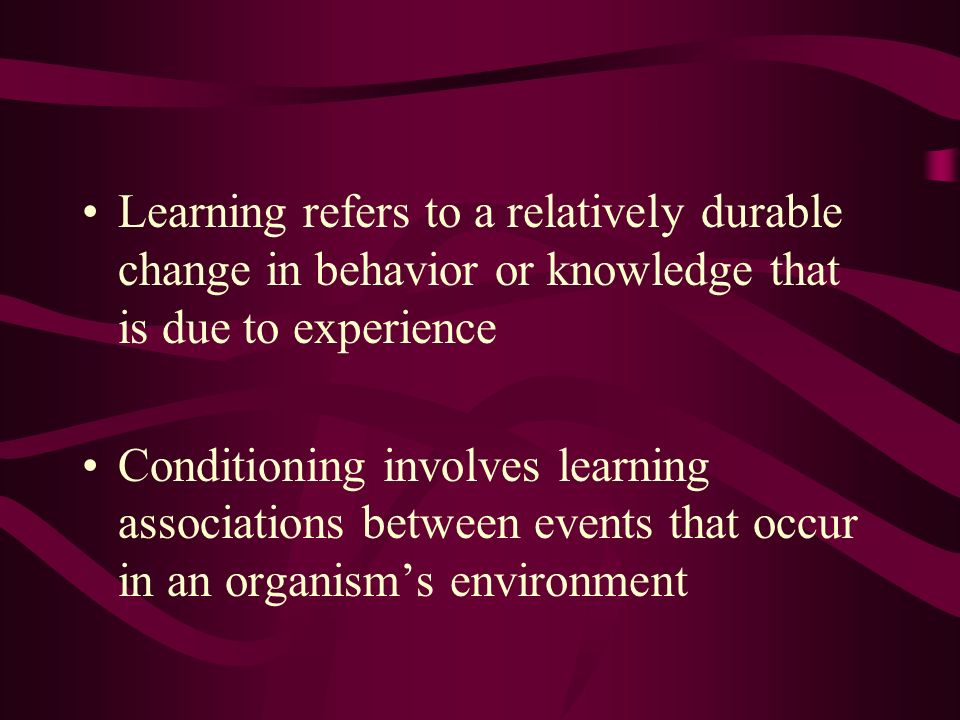 • Learning refers to a relatively durable change in behavior or knowledge that is due to experience

• Conditioning involves learning associations between events that occur in an organism’s environment